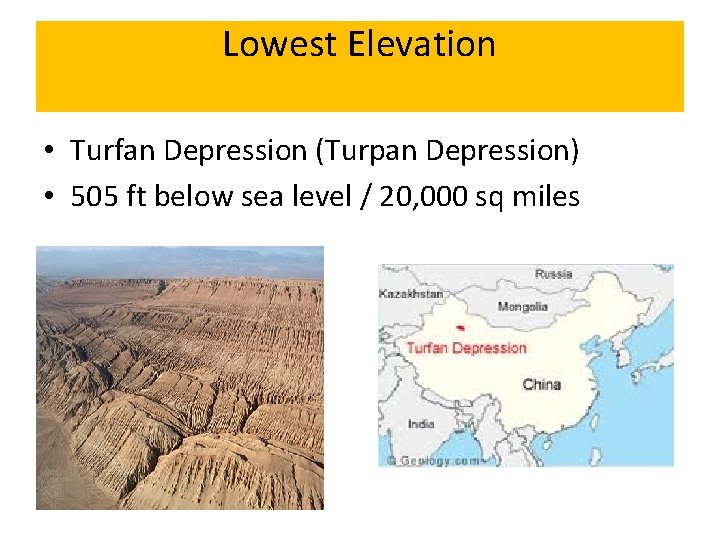 Lowest Elevation

• Turfan Depression (Turpan Depression)
• 505 ft below sea level / 20,000 sq miles

Russia
Kazakhstan
Mongolia
Turfan Depression
China
India
© Geology.com